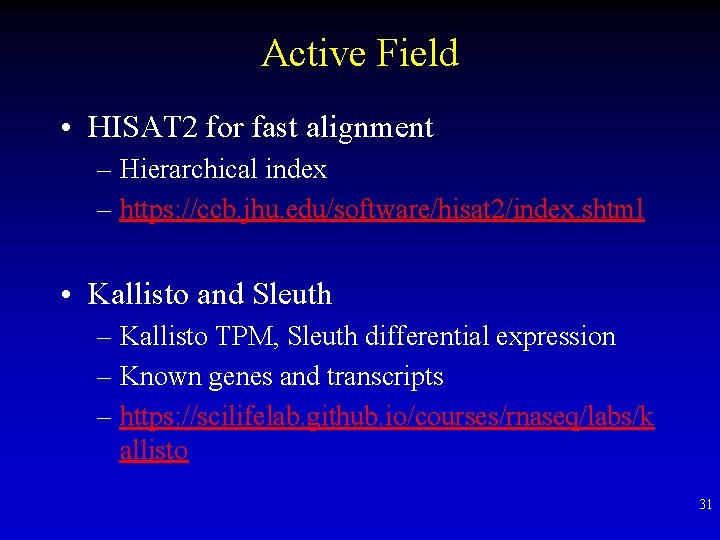 Active Field

• HISAT2 for fast alignment
– Hierarchical index
– https://ccb.jhu.edu/software/hisat2/index.shtml

• Kallisto and Sleuth
– Kallisto TPM, Sleuth differential expression
– Known genes and transcripts
– https://scilifelab.github.io/courses/rnaseq/labs/kallisto

31